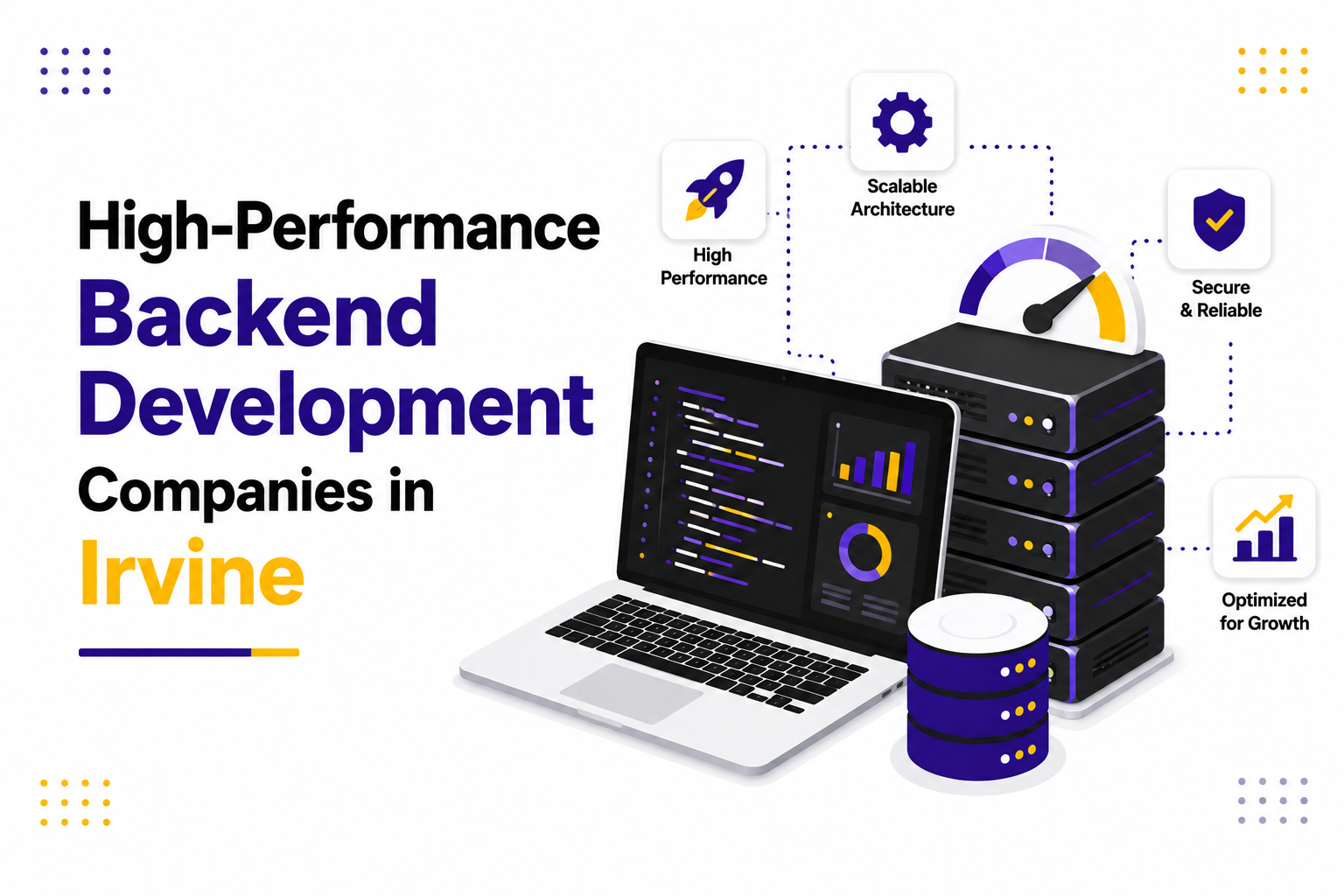 High-Performance
Backend
Development
Companies in
Irvine

High Performance

Scalable Architecture

Secure & Reliable

Optimized for Growth